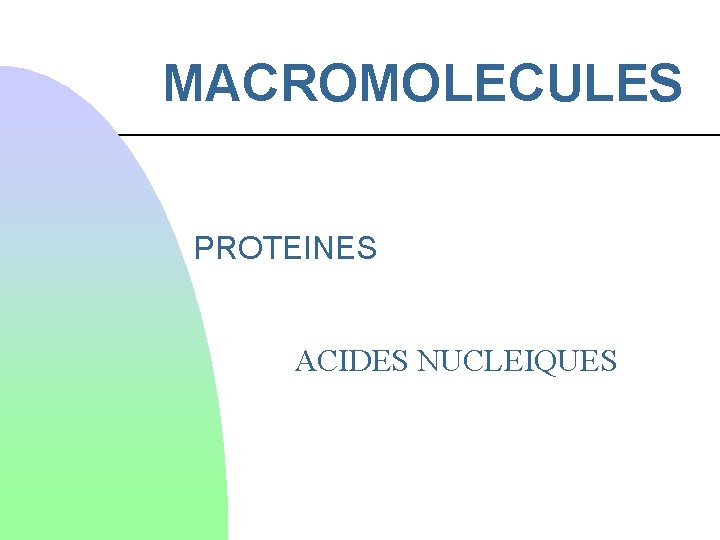 MACROMOLECULES

PROTEINES

ACIDES NUCLEIQUES